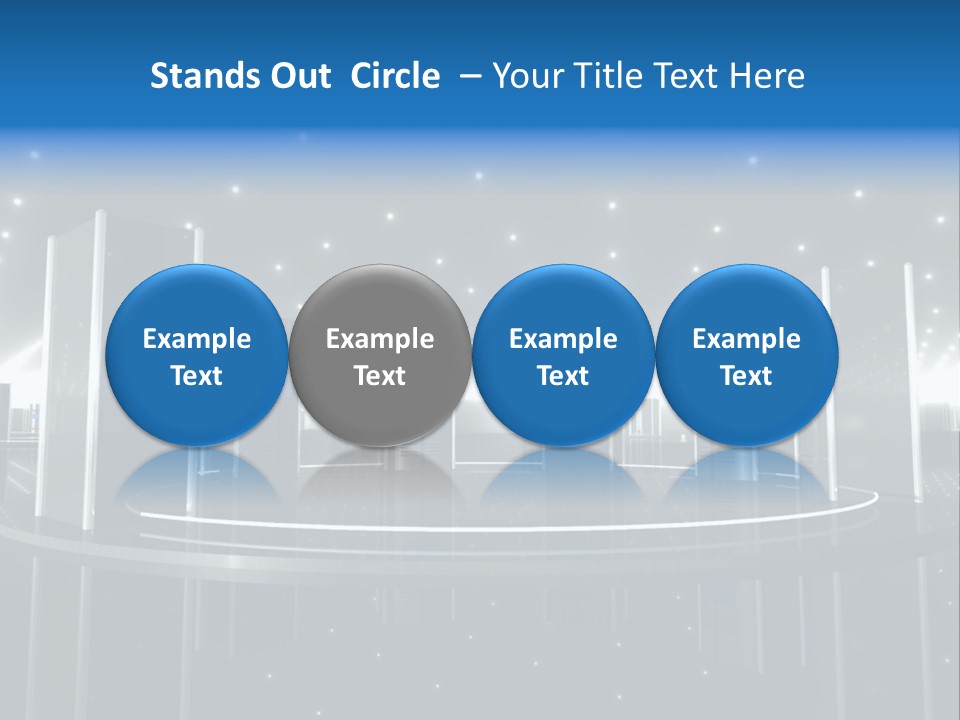 Stands Out Circle – Your Title Text Here

Example Text

Example Text

Example Text

Example Text